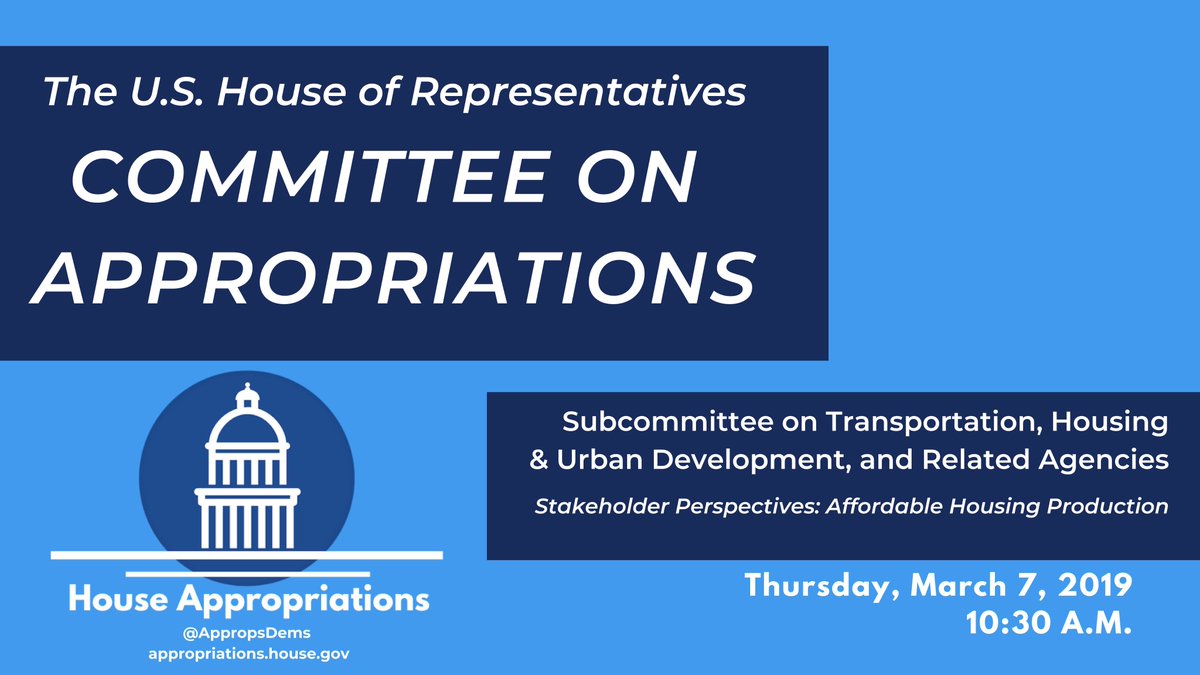 The U.S. House of Representatives
COMMITTEE ON APPROPRIATIONS

Subcommittee on Transportation, Housing & Urban Development, and Related Agencies

Stakeholder Perspectives: Affordable Housing Production

House Appropriations
@AppropsDems
appropriations.house.gov

Thursday, March 7, 2019
10:30 A.M.